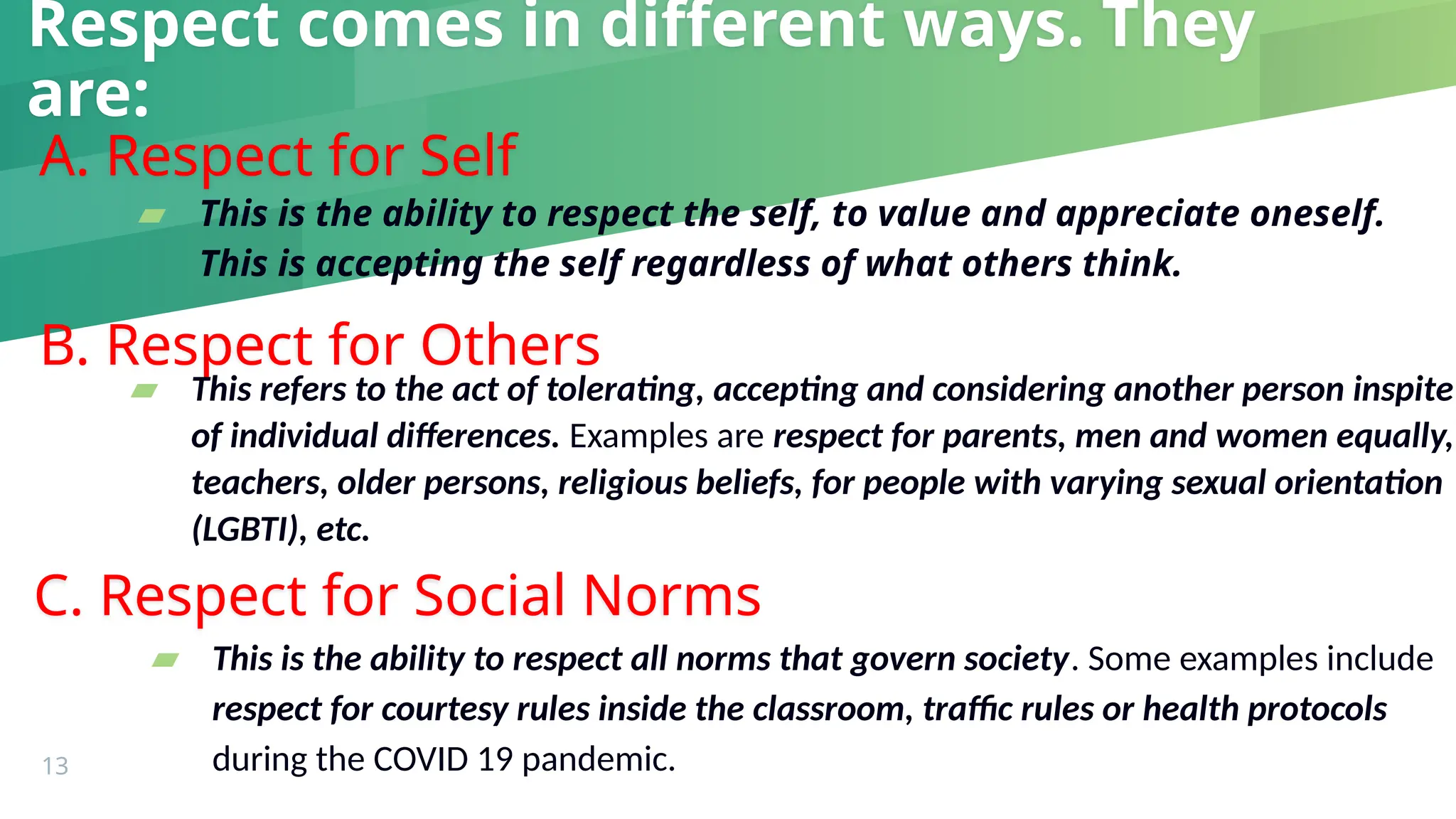 Respect comes in different ways. They are:

A. Respect for Self

This is the ability to respect the self, to value and appreciate oneself. This is accepting the self regardless of what others think.

B. Respect for Others

This refers to the act of tolerating, accepting and considering another person inspite of individual differences. Examples are respect for parents, men and women equally, teachers, older persons, religious beliefs, for people with varying sexual orientation (LGBTI), etc.

C. Respect for Social Norms

This is the ability to respect all norms that govern society. Some examples include respect for courtesy rules inside the classroom, traffic rules or health protocols during the COVID 19 pandemic.

13